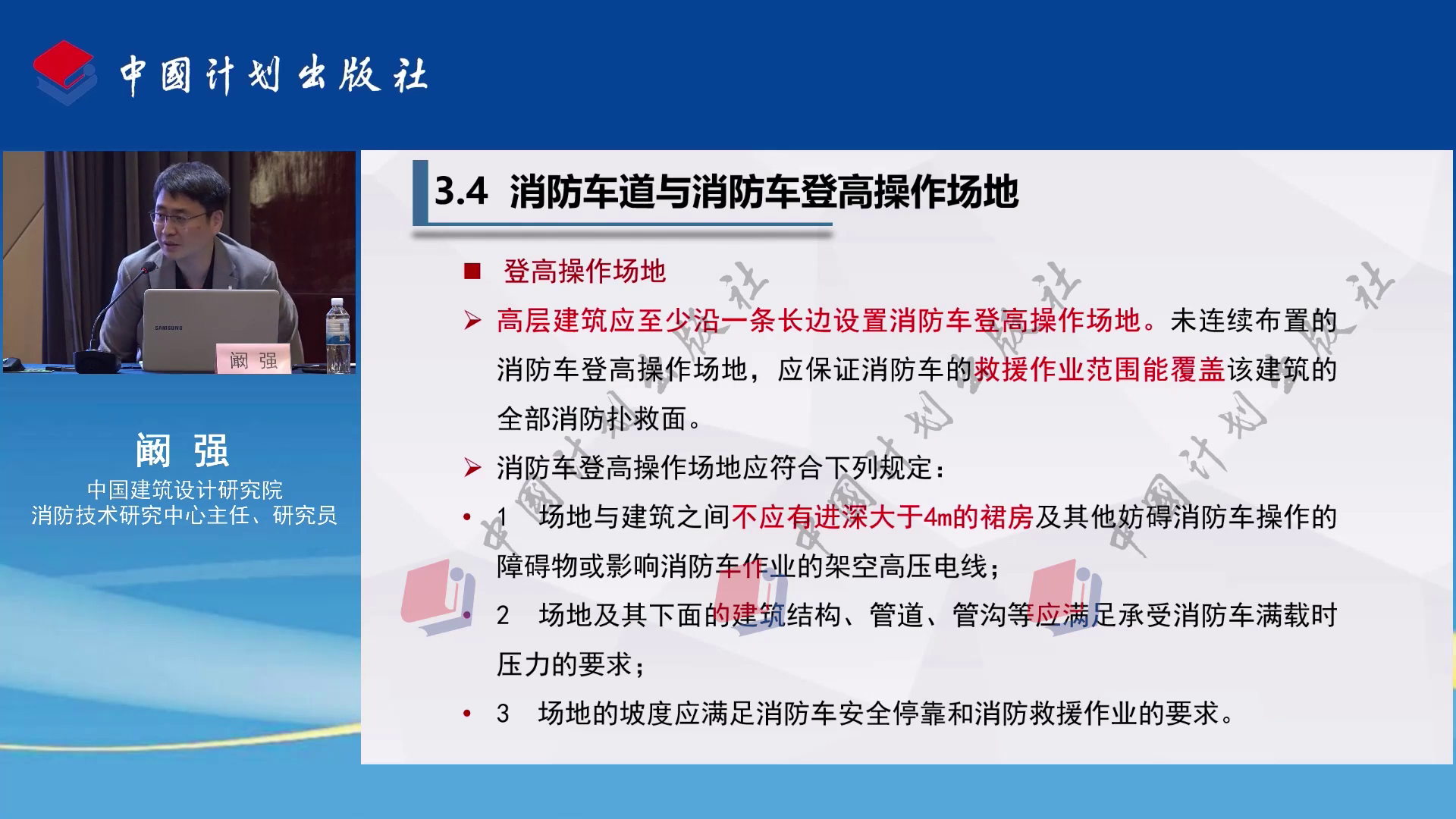 中国计划出版社

SAMSUNG

阚 强

阚 强
中国建筑设计研究院
消防技术研究中心主任、研究员

3.4 消防车道与消防车登高操作场地

■ 登高操作场地

➢ 高层建筑应至少沿一条长边设置消防车登高操作场地。未连续布置的消防车登高操作场地，应保证消防车的救援作业范围能覆盖该建筑的全部消防扑救面。

➢ 消防车登高操作场地应符合下列规定：

• 1 场地与建筑之间不应有进深大于4m的裙房及其他妨碍消防车操作的障碍物或影响消防车作业的架空高压电线；

• 2 场地及其下面的建筑结构、管道、管沟等应满足承受消防车满载时压力的要求；

• 3 场地的坡度应满足消防车安全停靠和消防救援作业的要求。

中国计划出版社 中国计划出版社 中国计划出版社